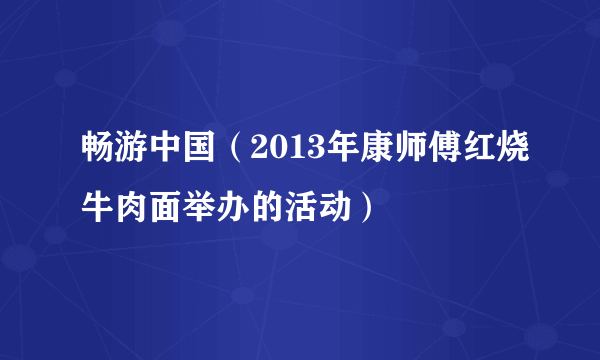 畅游中国（2013年康师傅红烧牛肉面举办的活动）